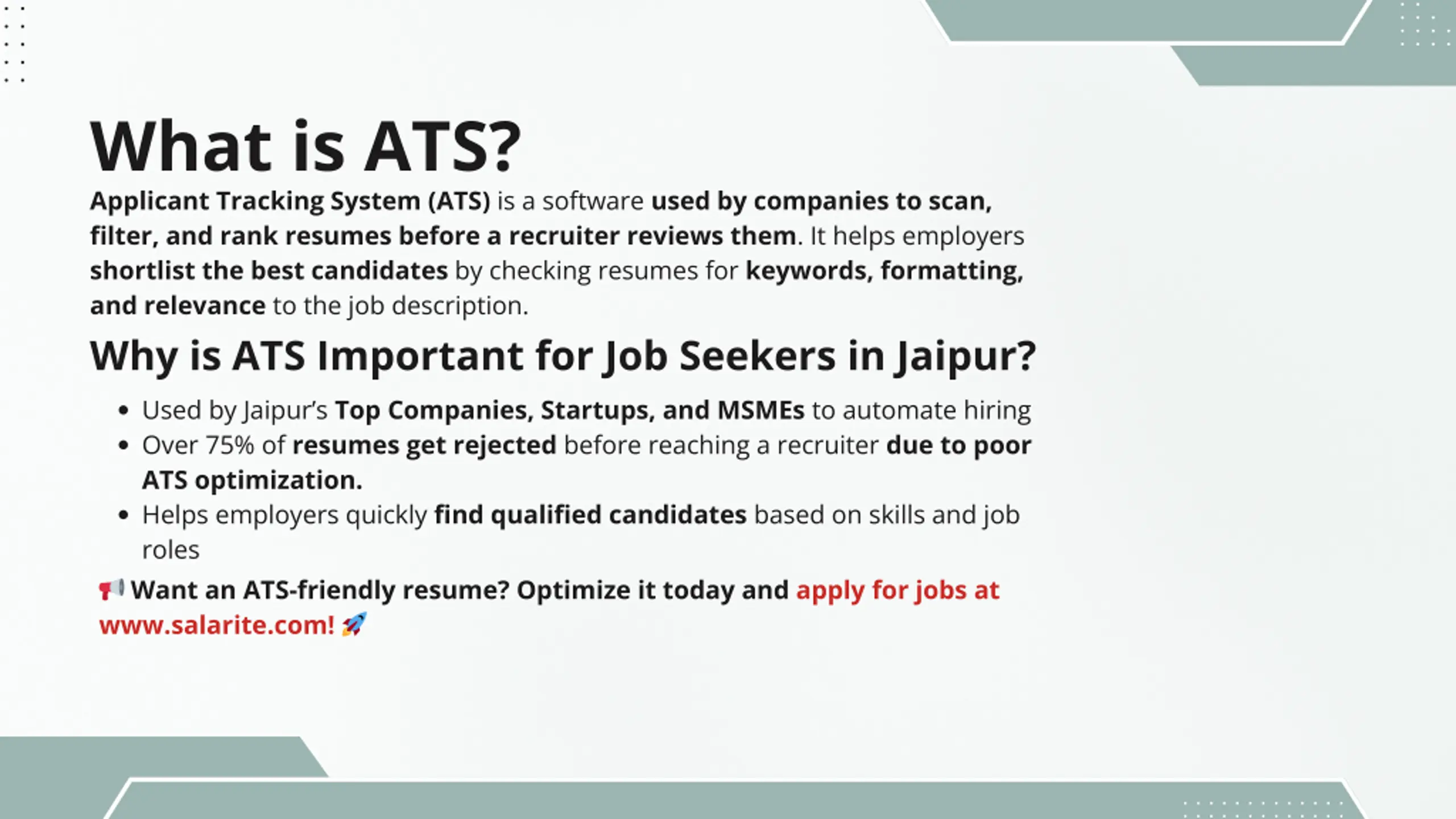 What is ATS?

Applicant Tracking System (ATS) is a software used by companies to scan, filter, and rank resumes before a recruiter reviews them. It helps employers shortlist the best candidates by checking resumes for keywords, formatting, and relevance to the job description.

Why is ATS Important for Job Seekers in Jaipur?

- Used by Jaipur's Top Companies, Startups, and MSMEs to automate hiring
- Over 75% of resumes get rejected before reaching a recruiter due to poor ATS optimization.
- Helps employers quickly find qualified candidates based on skills and job roles

📢 Want an ATS-friendly resume? Optimize it today and apply for jobs at www.salarite.com! 🚀